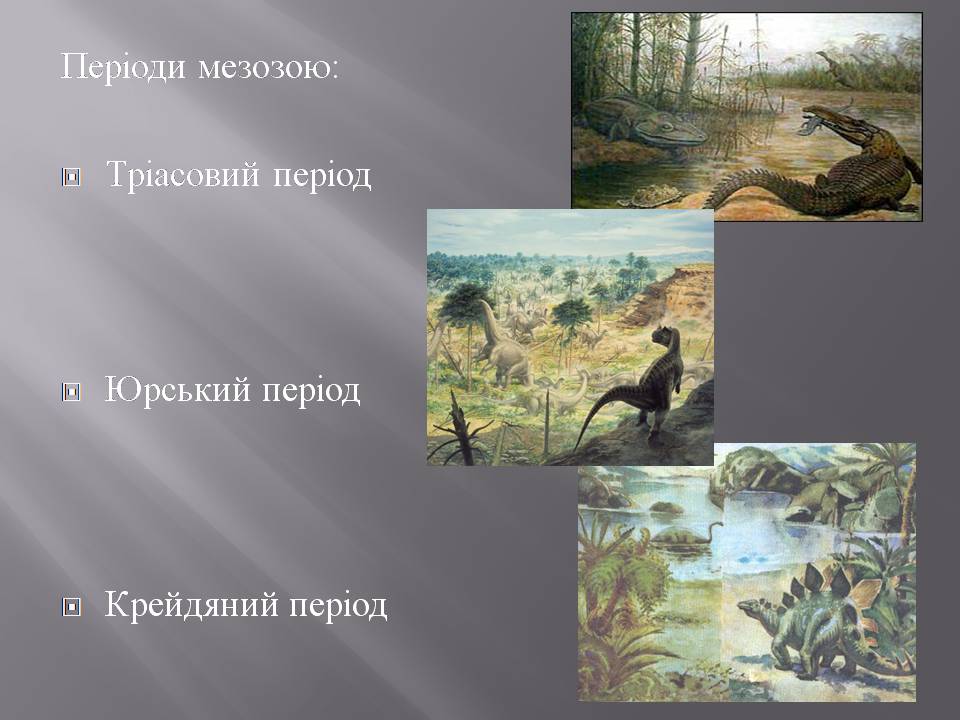 Періоди мезозою:

Тріасовий період

Юрський період

Крейдяний період